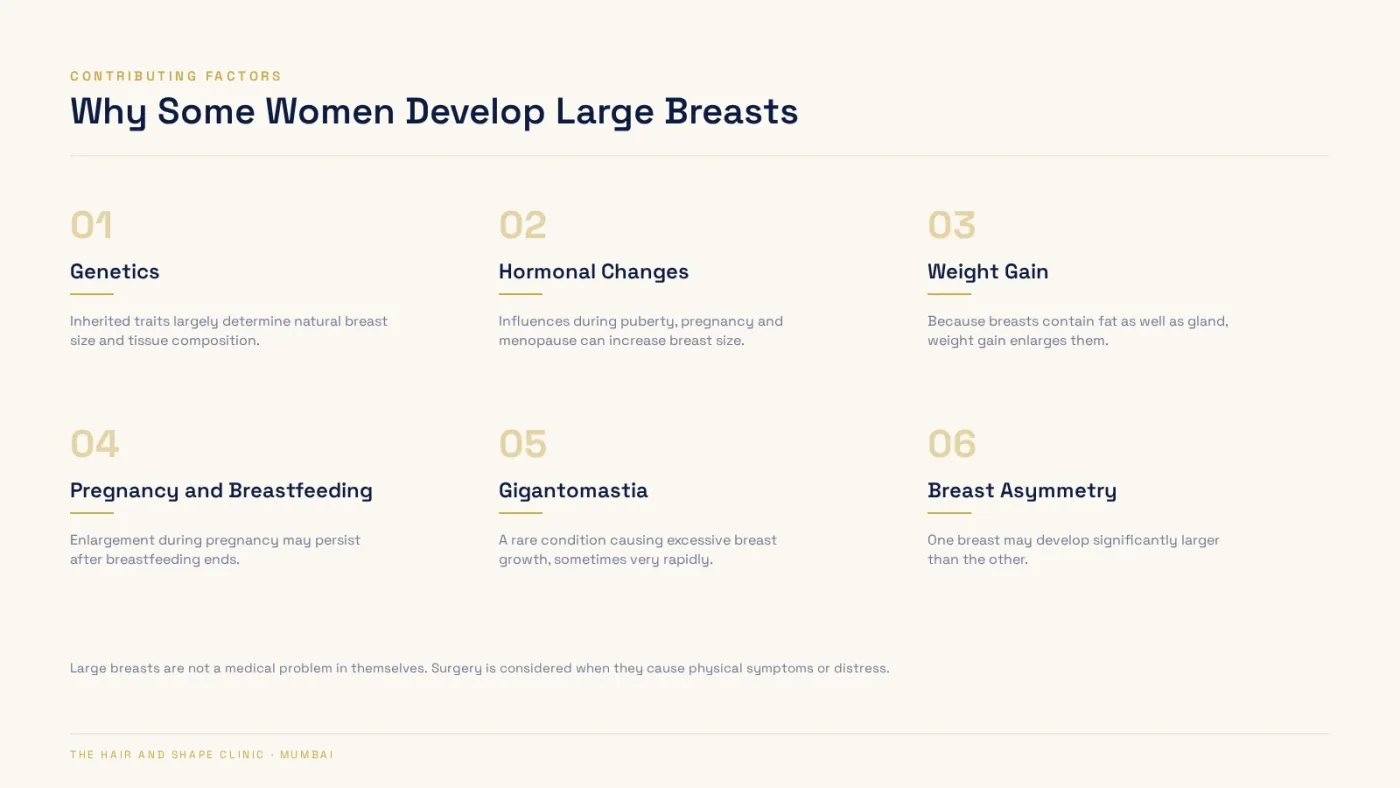 CONTRIBUTING FACTORS

Why Some Women Develop Large Breasts

01

Genetics

Inherited traits largely determine natural breast size and tissue composition.

02

Hormonal Changes

Influences during puberty, pregnancy and menopause can increase breast size.

03

Weight Gain

Because breasts contain fat as well as gland, weight gain enlarges them.

04

Pregnancy and Breastfeeding

Enlargement during pregnancy may persist after breastfeeding ends.

05

Gigantomastia

A rare condition causing excessive breast growth, sometimes very rapidly.

06

Breast Asymmetry

One breast may develop significantly larger than the other.

Large breasts are not a medical problem in themselves. Surgery is considered when they cause physical symptoms or distress.

THE HAIR AND SHAPE CLINIC · MUMBAI